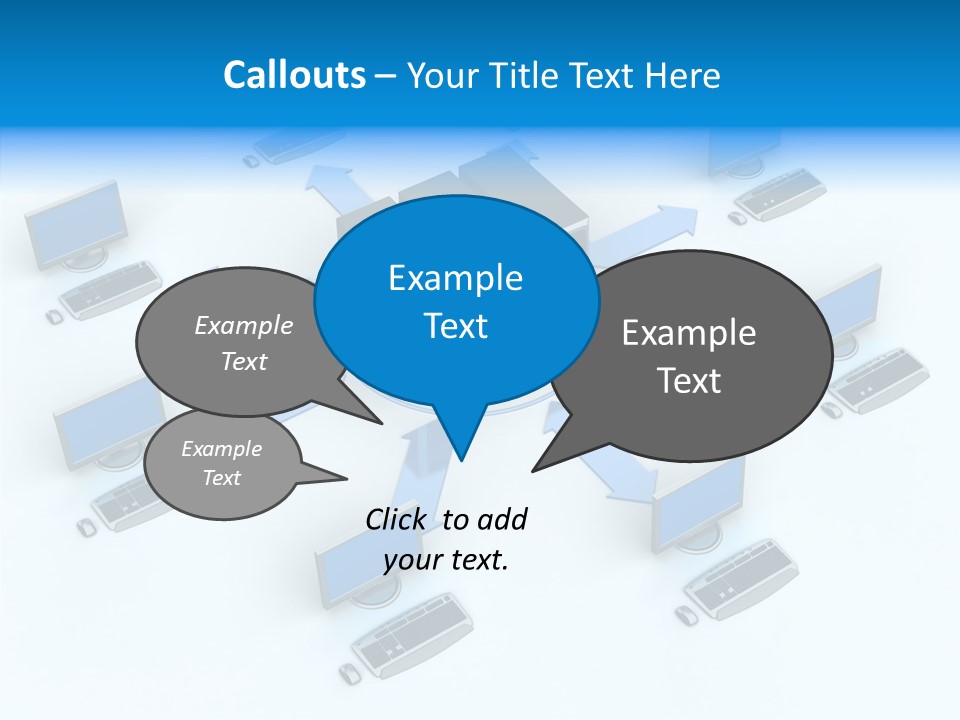 Callouts – Your Title Text Here

Example Text

Example Text

Example Text

Example Text

Click to add your text.